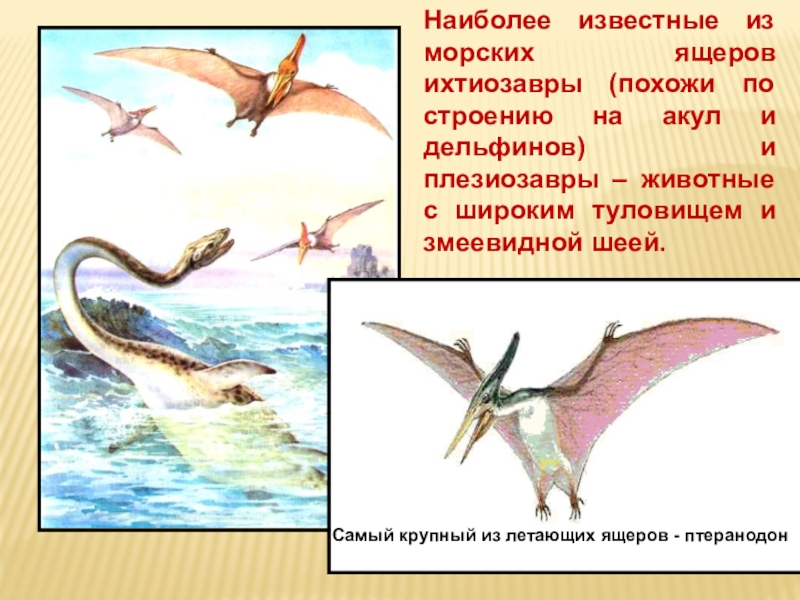 Наиболее известные из морских ящеров ихтиозавры (похожи по строению на акул и дельфинов) и плезиозавры – животные с широким туловищем и змеевидной шеей.

Самый крупный из летающих ящеров - птеранодон